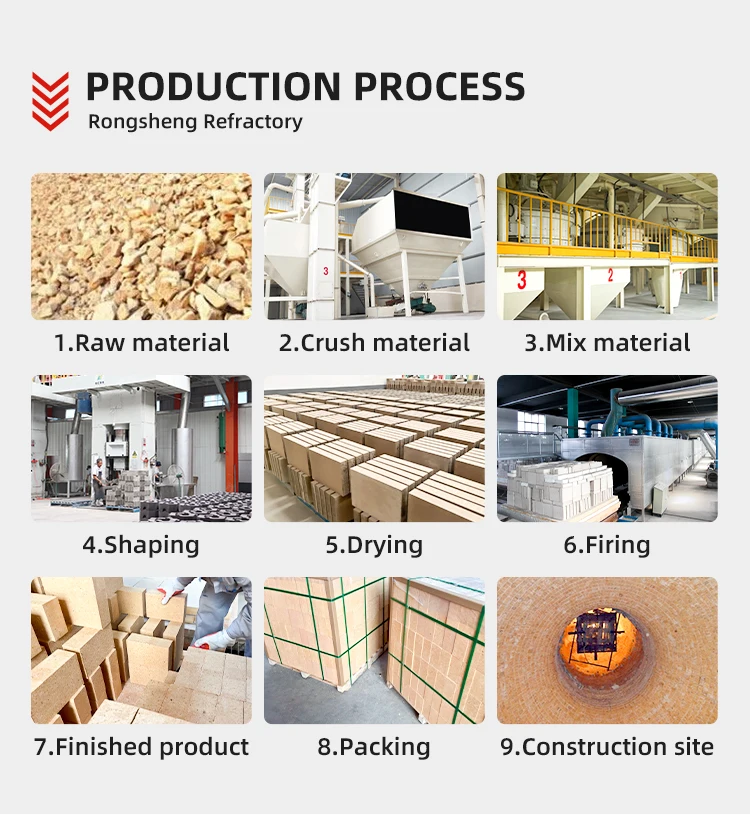 PRODUCTION PROCESS
Rongsheng Refractory

3

3 2

1.Raw material
2.Crush material
3.Mix material

4.Shaping
5.Drying
6.Firing

7.Finished product
8.Packing
9.Construction site